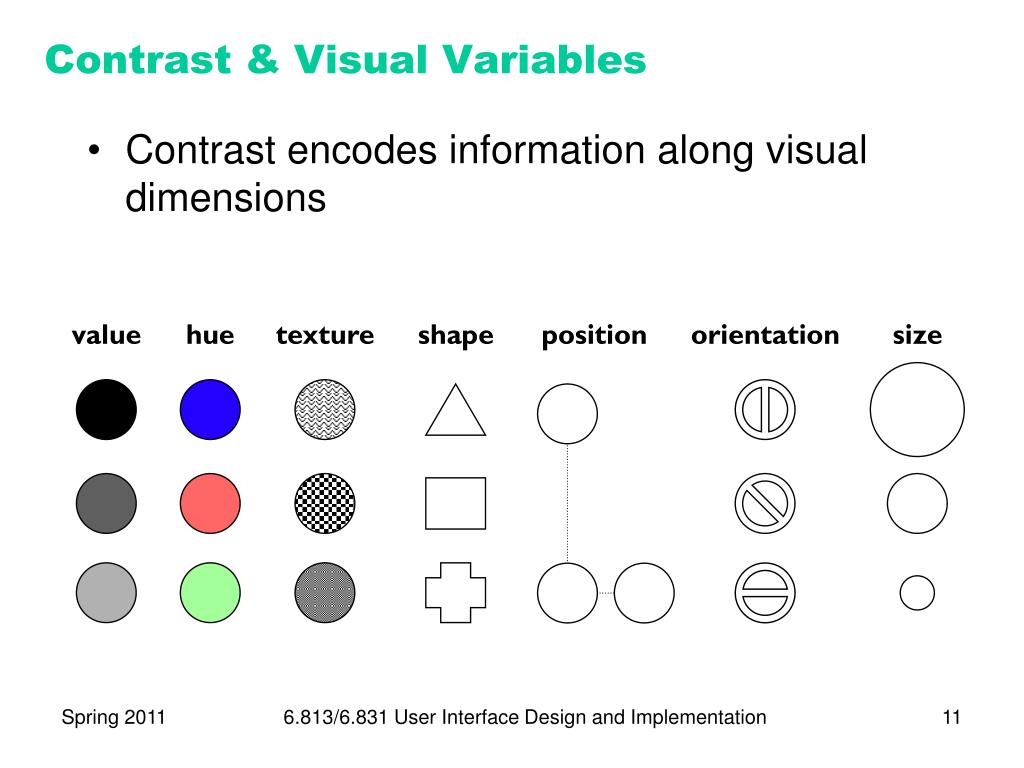 Contrast & Visual Variables

• Contrast encodes information along visual dimensions

value hue texture shape position orientation size

Spring 2011 6.813/6.831 User Interface Design and Implementation 11